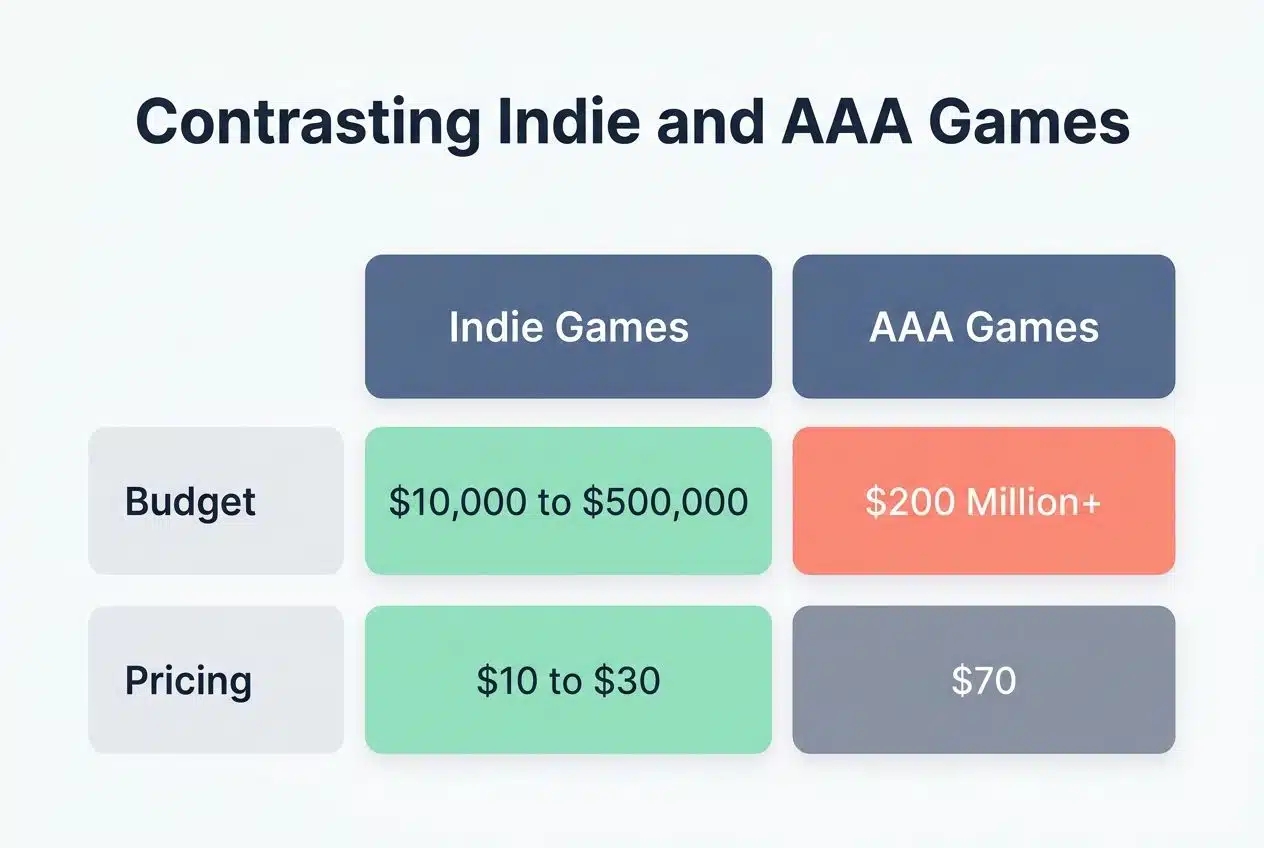 Contrasting Indie and AAA Games

| | Indie Games | AAA Games |
|---|---|---|
| Budget | \$10,000 to \$500,000 | \$200 Million+ |
| Pricing | \$10 to \$30 | \$70 |